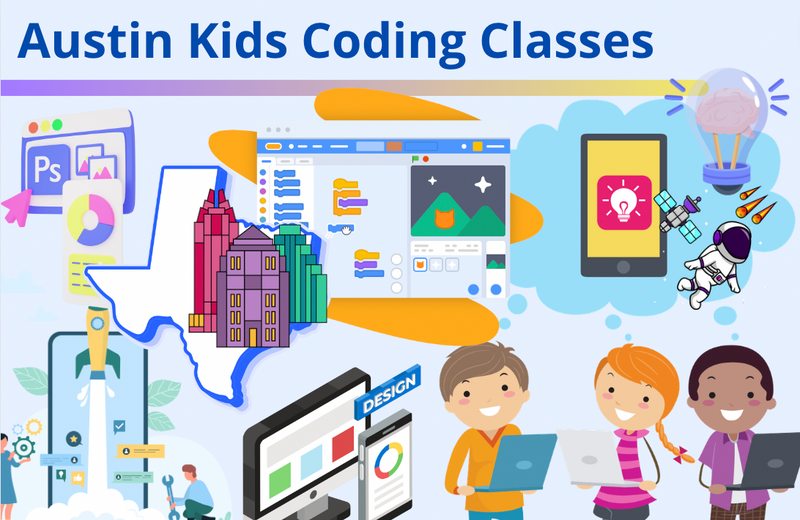 Austin Kids Coding Classes

Ps

DESIGN